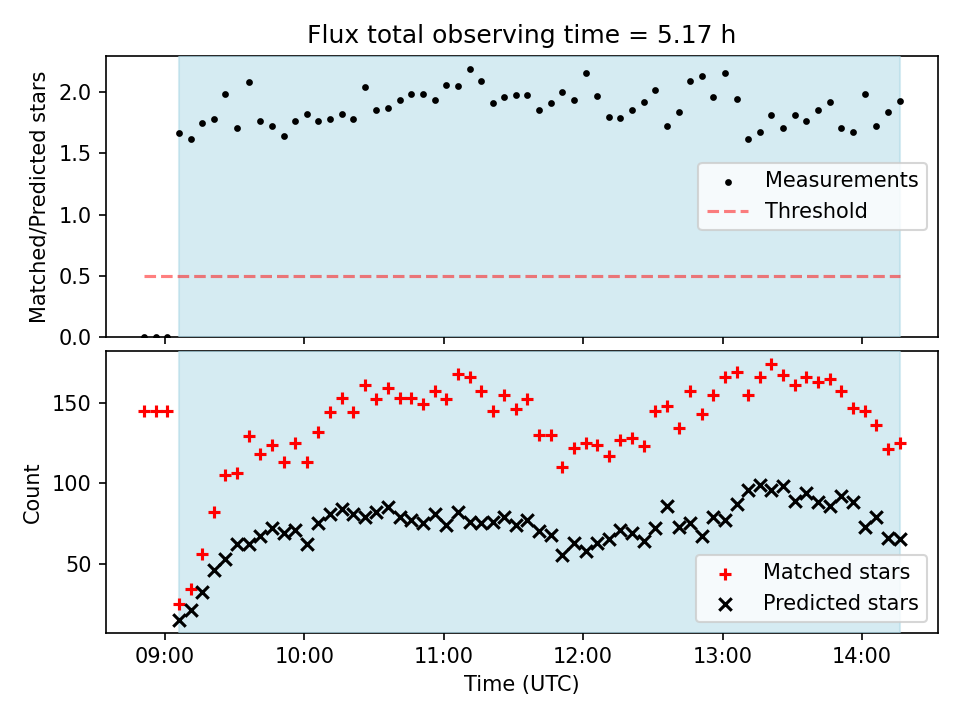 Flux total observing time = 5.17 h

Matched/Predicted stars

2.0
1.5
1.0
0.5
0.0

Measurements
Threshold

Count

150
100
50

Matched stars
Predicted stars

09:00 10:00 11:00 12:00 13:00 14:00

Time (UTC)